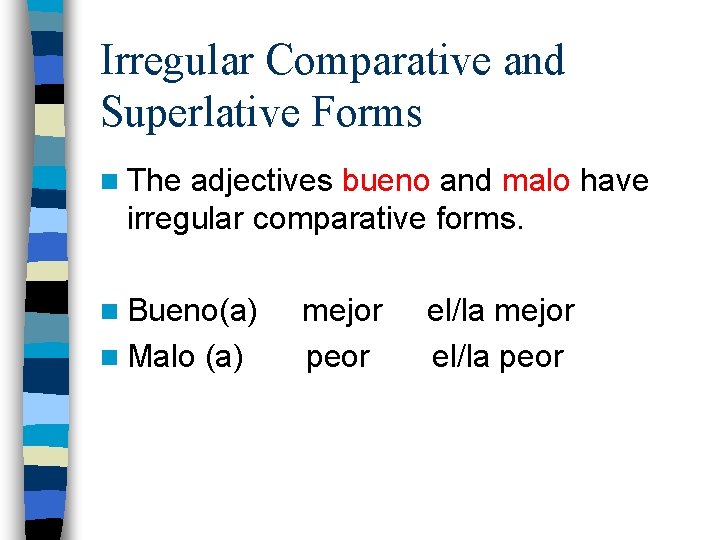 Irregular Comparative and Superlative Forms

• The adjectives bueno and malo have irregular comparative forms.

• Bueno(a)   mejor   el/la mejor
• Malo (a)   peor   el/la peor